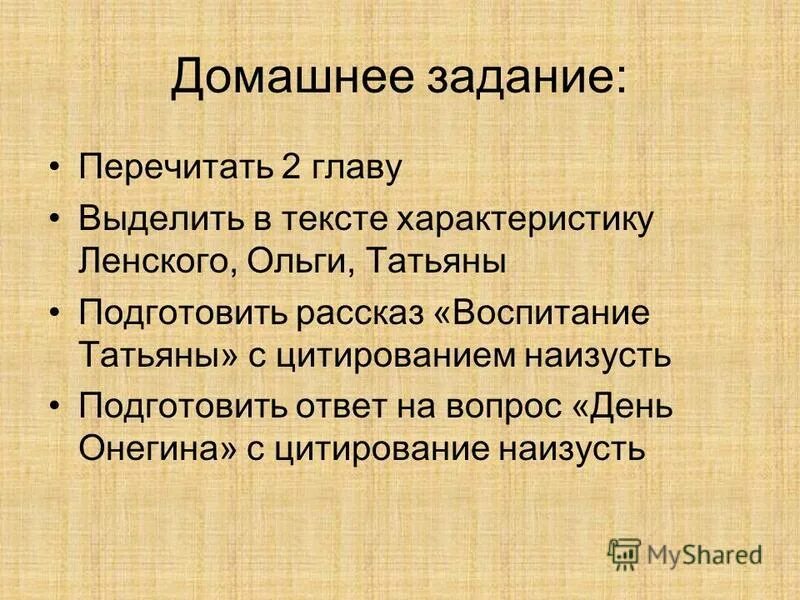 Домашнее задание:

• Перечитать 2 главу
• Выделить в тексте характеристику Ленского, Ольги, Татьяны
• Подготовить рассказ «Воспитание Татьяны» с цитированием наизусть
• Подготовить ответ на вопрос «День Онегина» с цитирование наизусть

MyShared